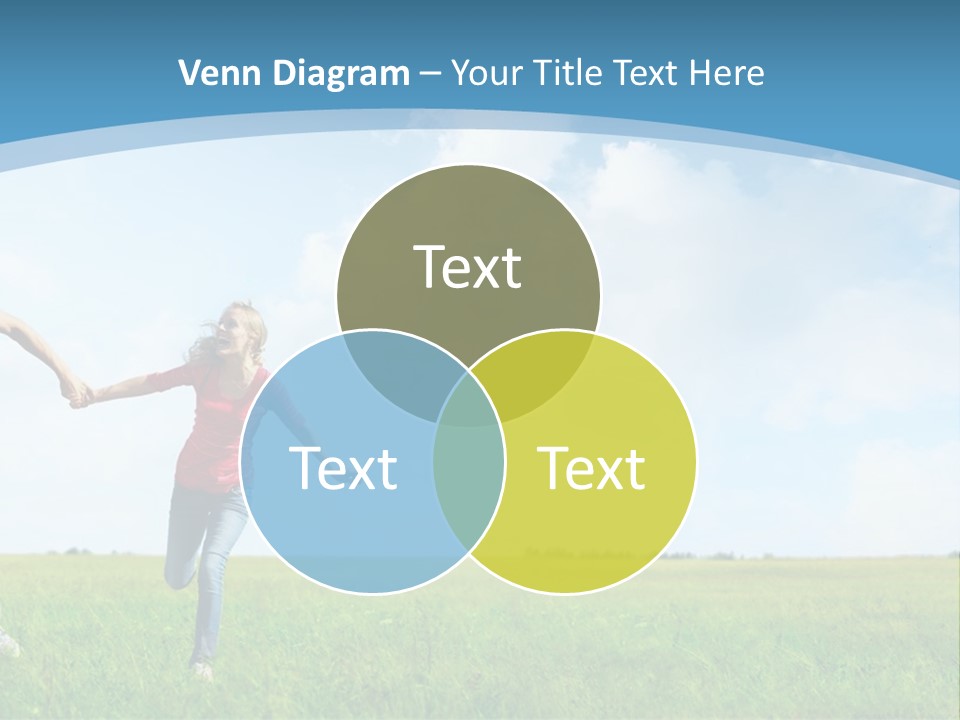 Venn Diagram – Your Title Text Here

Text

Text

Text